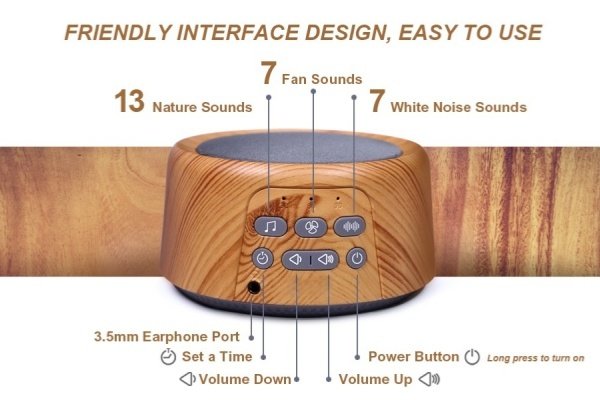 FRIENDLY INTERFACE DESIGN, EASY TO USE

7 Fan Sounds

13 Nature Sounds

7 White Noise Sounds

3.5mm Earphone Port

Set a Time

Volume Down

Volume Up

Power Button Long press to turn on